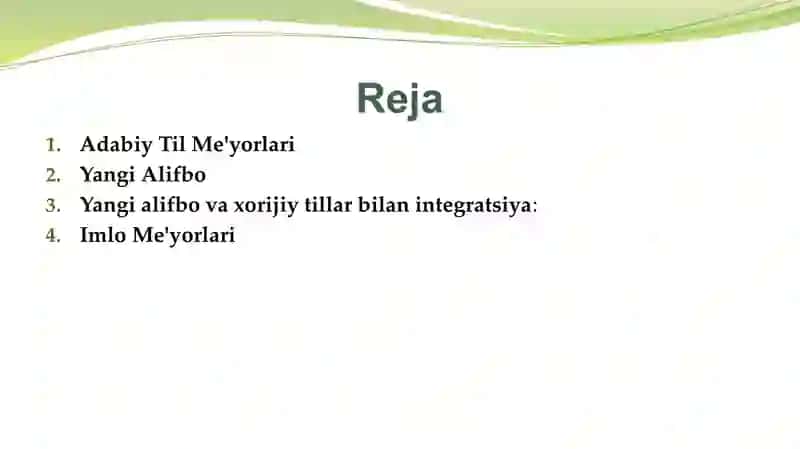 Reja

1. Adabiy Til Me'yorlari
2. Yangi Alifbo
3. Yangi alifbo va xorijiy tillar bilan integratsiya:
4. Imlo Me'yorlari